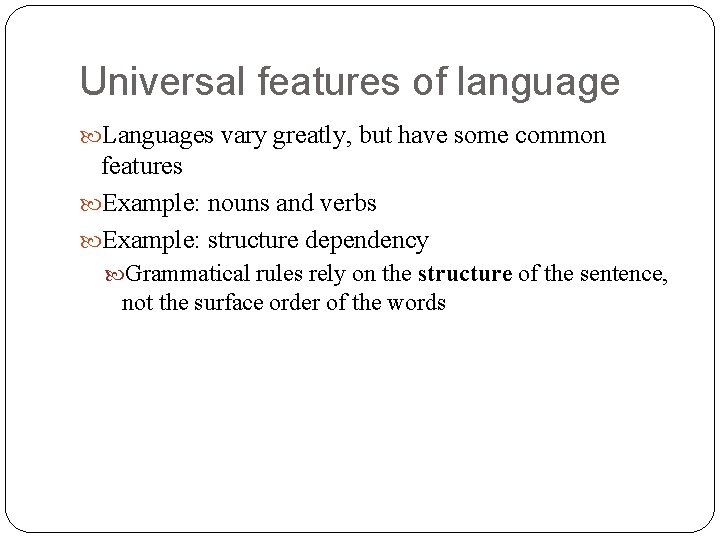 Universal features of language

Languages vary greatly, but have some common features

Example: nouns and verbs

Example: structure dependency

Grammatical rules rely on the **structure** of the sentence, not the surface order of the words